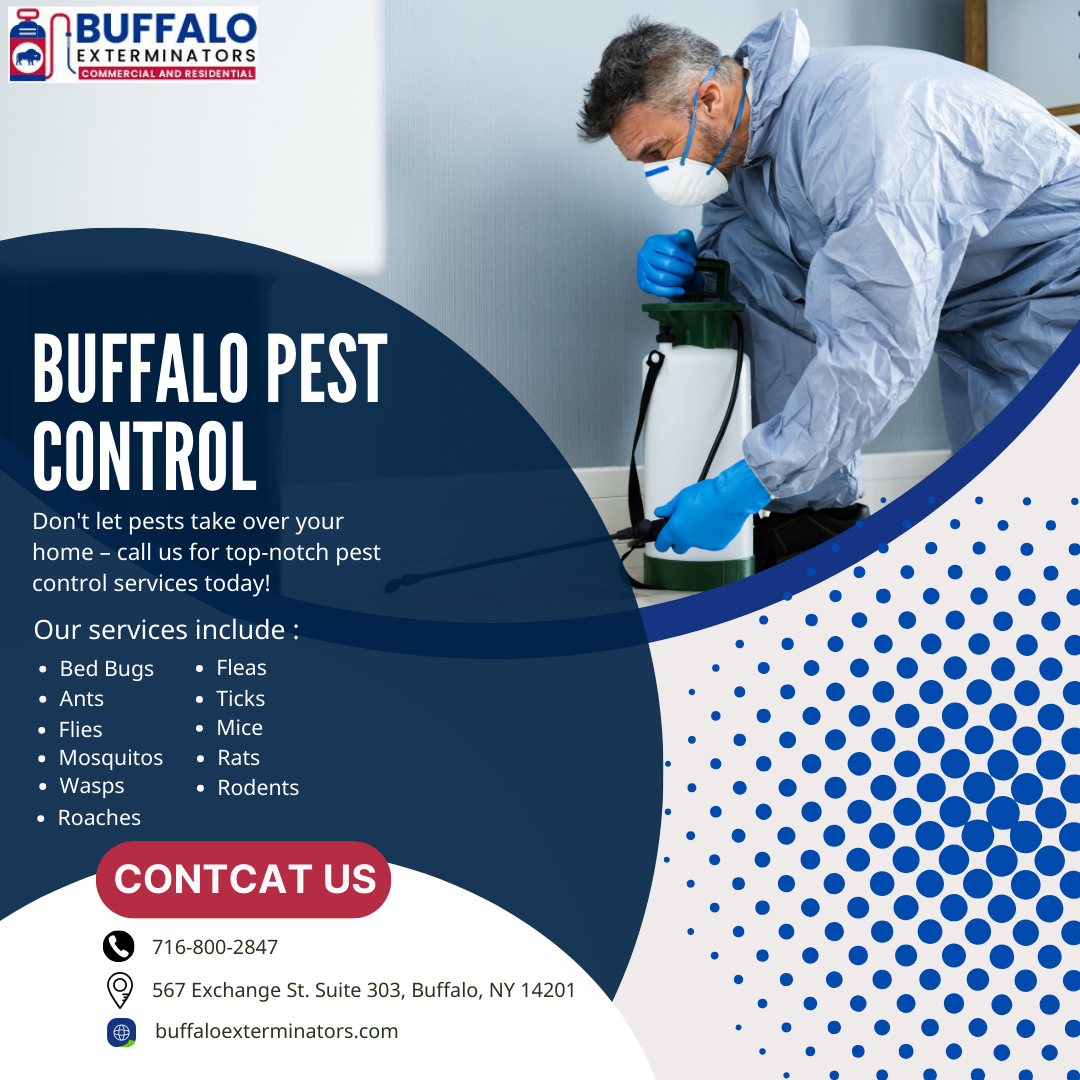 BUFFALO EXTERMINATORS
COMMERCIAL AND RESIDENTIAL

BUFFALO PEST CONTROL

Don't let pests take over your home – call us for top-notch pest control services today!

Our services include :

- Bed Bugs
- Ants
- Flies
- Mosquitos
- Wasps
- Roaches
- Fleas
- Ticks
- Mice
- Rats
- Rodents

CONTCAT US

716-800-2847

567 Exchange St. Suite 303, Buffalo, NY 14201

buffaloexterminators.com